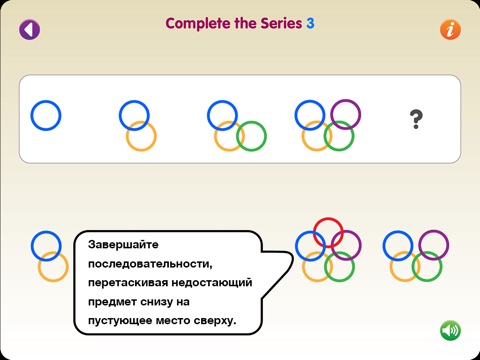 Complete the Series 3

i

?

Завершайте последовательности, перетаскивая недостающий предмет снизу на пустующее место сверху.